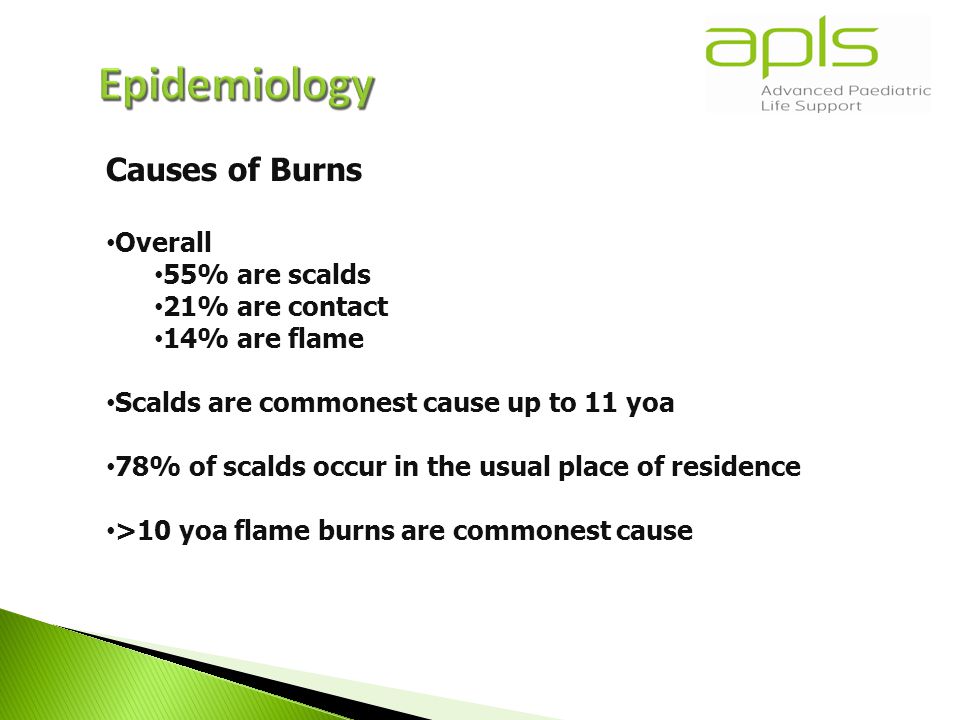 Epidemiology

apls
Advanced Paediatric Life Support

Causes of Burns

•Overall
•55% are scalds
•21% are contact
•14% are flame

•Scalds are commonest cause up to 11 yoa

•78% of scalds occur in the usual place of residence

•>10 yoa flame burns are commonest cause